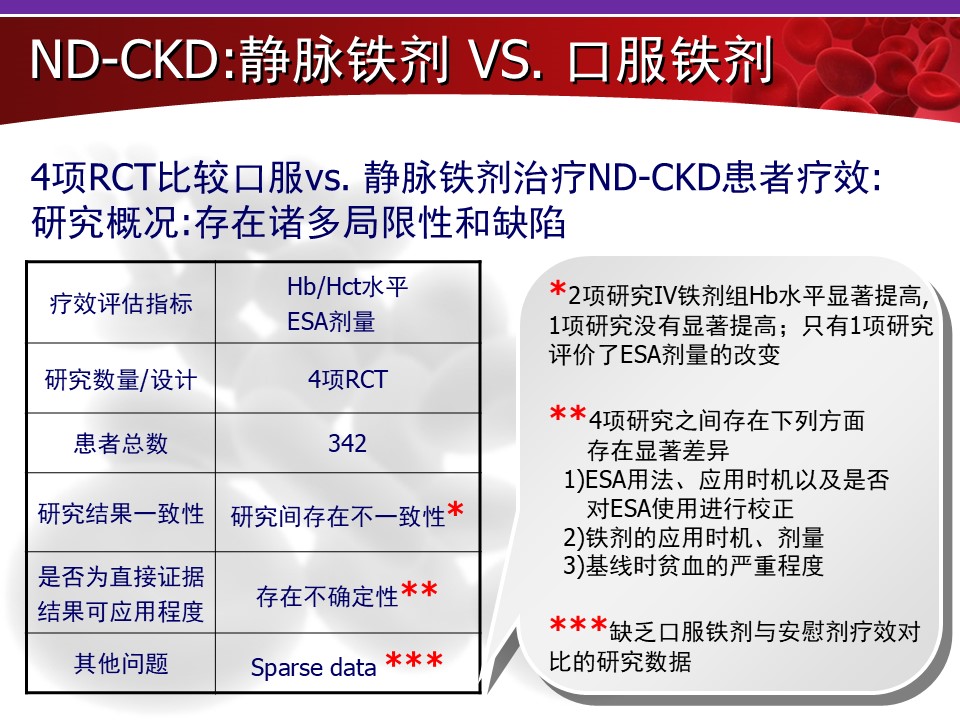 ND-CKD:静脉铁剂 VS. 口服铁剂

4项RCT比较口服vs. 静脉铁剂治疗ND-CKD患者疗效:
研究概况:存在诸多局限性和缺陷

| 疗效评估指标 | Hb/Hct水平 ESA剂量 |
|---|---|
| 研究数量/设计 | 4项RCT |
| 患者总数 | 342 |
| 研究结果一致性 | 研究间存在不一致性* |
| 是否为直接证据 结果可应用程度 | 存在不确定性** |
| 其他问题 | Sparse data *** |

*2项研究IV铁剂组Hb水平显著提高, 1项研究没有显著提高；只有1项研究评价了ESA剂量的改变

**4项研究之间存在下列方面存在显著差异
1)ESA用法、应用时机以及是否对ESA使用进行校正
2)铁剂的应用时机、剂量
3)基线时贫血的严重程度

***缺乏口服铁剂与安慰剂疗效对比的研究数据